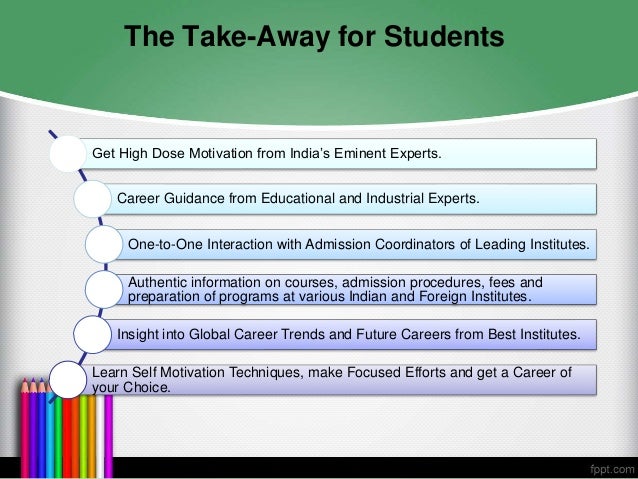 The Take-Away for Students

Get High Dose Motivation from India's Eminent Experts.

Career Guidance from Educational and Industrial Experts.

One-to-One Interaction with Admission Coordinators of Leading Institutes.

Authentic information on courses, admission procedures, fees and preparation of programs at various Indian and Foreign Institutes.

Insight into Global Career Trends and Future Careers from Best Institutes.

Learn Self Motivation Techniques, make Focused Efforts and get a Career of your Choice.

fppt.com